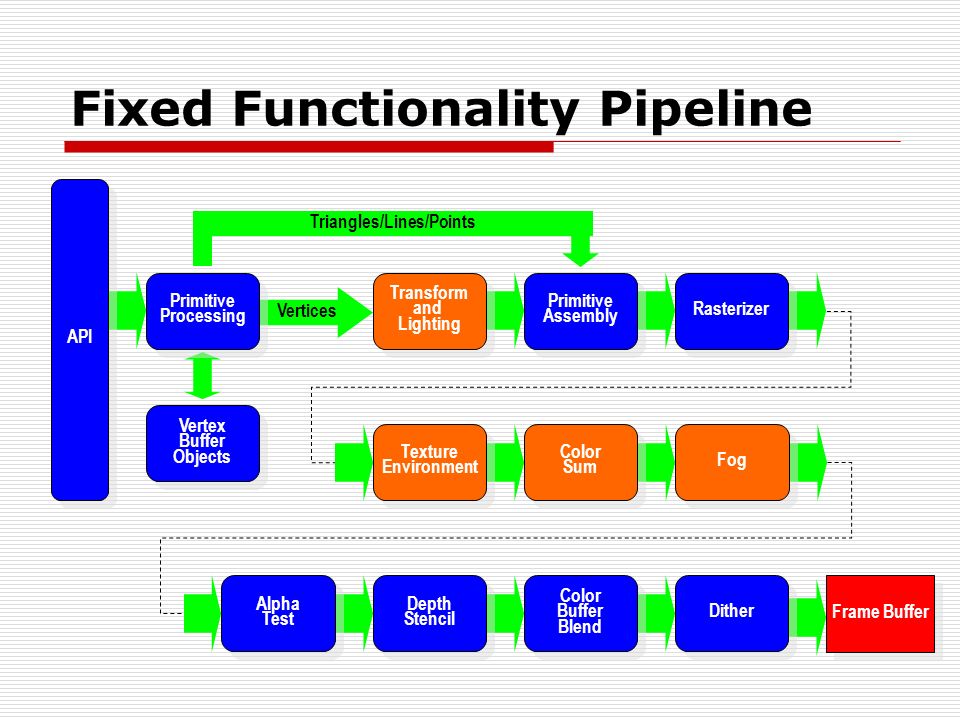 Fixed Functionality Pipeline

API

Triangles/Lines/Points

Primitive Processing

Vertices

Transform and Lighting

Primitive Assembly

Rasterizer

Vertex Buffer Objects

Texture Environment

Color Sum

Fog

Alpha Test

Depth Stencil

Color Buffer Blend

Dither

Frame Buffer